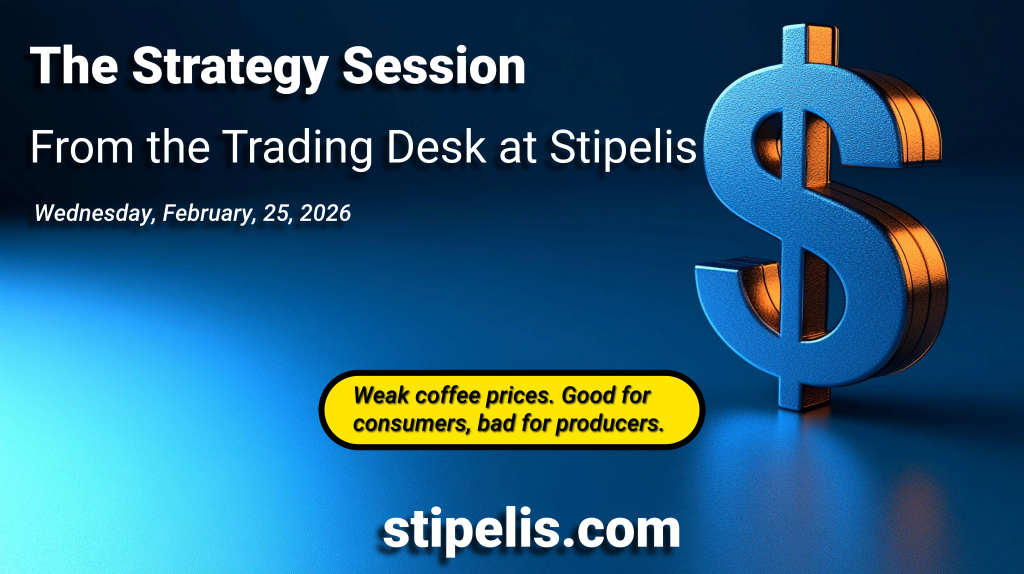 The Strategy Session

From the Trading Desk at Stipelis

Wednesday, February, 25, 2026

Weak coffee prices. Good for consumers, bad for producers.

stipelis.com